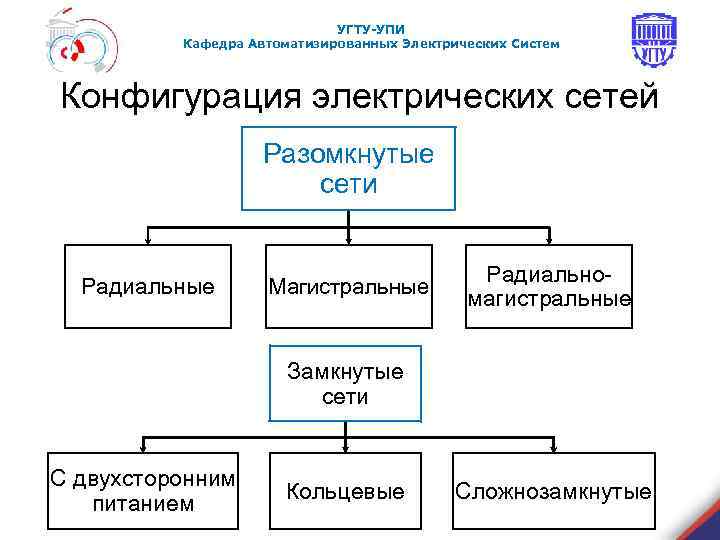 УГТУ-УПИ
Кафедра Автоматизированных Электрических Систем

УГТУ

Конфигурация электрических сетей

Разомкнутые сети

Радиальные

Магистральные

Радиально-магистральные

Замкнутые сети

С двухсторонним питанием

Кольцевые

Сложнозамкнутые